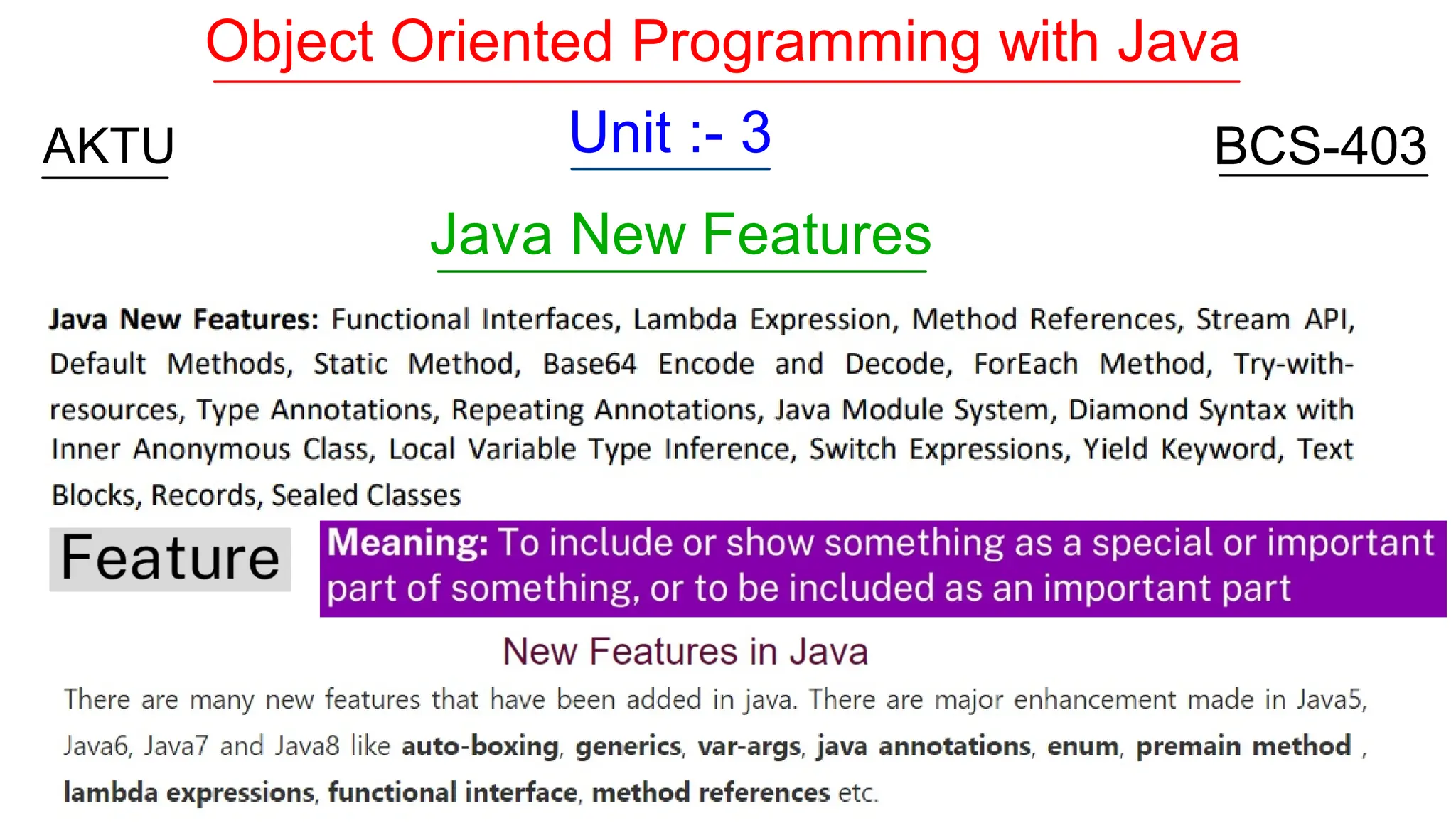 Object Oriented Programming with Java

AKTU

Unit :- 3

BCS-403

Java New Features

Java New Features: Functional Interfaces, Lambda Expression, Method References, Stream API, Default Methods, Static Method, Base64 Encode and Decode, ForEach Method, Try-with-resources, Type Annotations, Repeating Annotations, Java Module System, Diamond Syntax with Inner Anonymous Class, Local Variable Type Inference, Switch Expressions, Yield Keyword, Text Blocks, Records, Sealed Classes

Feature

Meaning: To include or show something as a special or important part of something, or to be included as an important part

New Features in Java

There are many new features that have been added in java. There are major enhancement made in Java5, Java6, Java7 and Java8 like auto-boxing, generics, var-args, java annotations, enum, premain method , lambda expressions, functional interface, method references etc.